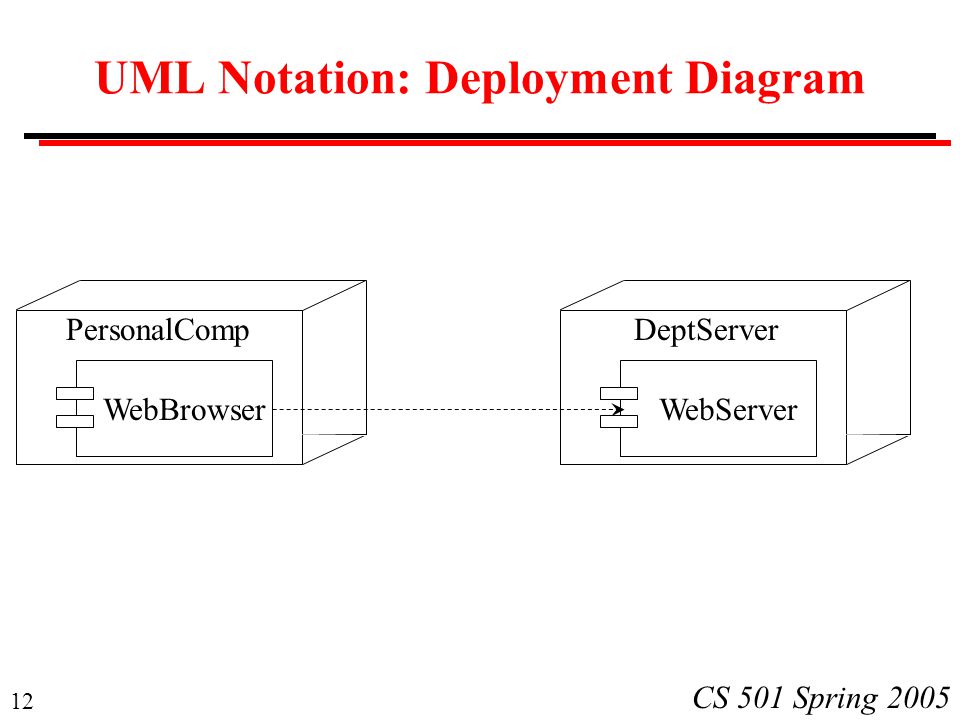 UML Notation: Deployment Diagram

PersonalComp

WebBrowser

DeptServer

WebServer

12

CS 501 Spring 2005